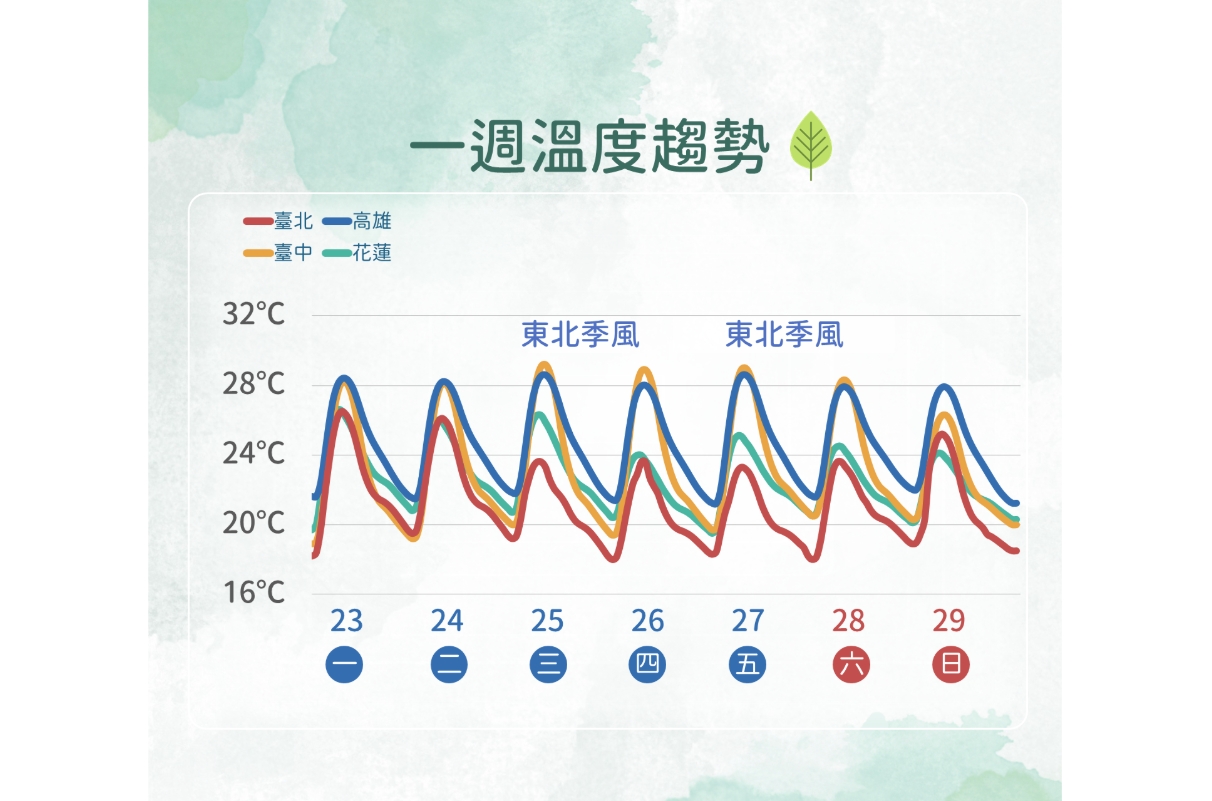 一週溫度趨勢

臺北 高雄
臺中 花蓮

32°C
28°C
24°C
20°C
16°C

東北季風 東北季風

23 24 25 26 27 28 29
一 二 三 四 五 六 日